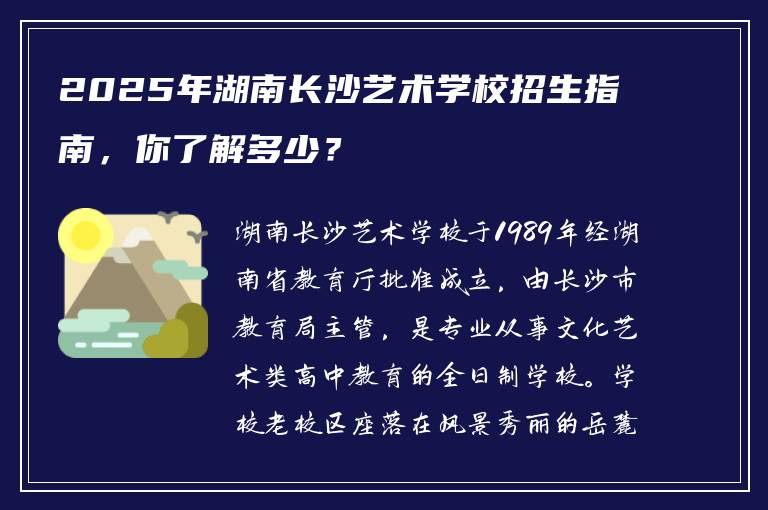 2025年湖南长沙艺术学校招生指南，你了解多少？

湖南长沙艺术学校于1989年经湖南省教育厅批准成立，由长沙市教育局主管，是专业从事文化艺术类高中教育的全日制学校。学校老校区座落在风景秀丽的岳麓